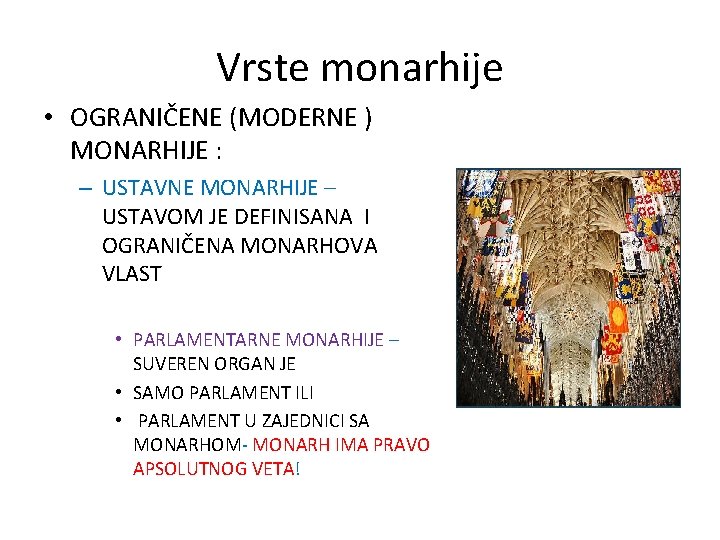 Vrste monarhije

• OGRANIČENE (MODERNE ) MONARHIJE :

– USTAVNE MONARHIJE – USTAVOM JE DEFINISANA I OGRANIČENA MONARHOVA VLAST

• PARLAMENTARNE MONARHIJE – SUVEREN ORGAN JE

• SAMO PARLAMENT ILI

• PARLAMENT U ZAJEDNICI SA MONARHOM- MONARH IMA PRAVO APSOLUTNOG VETA!